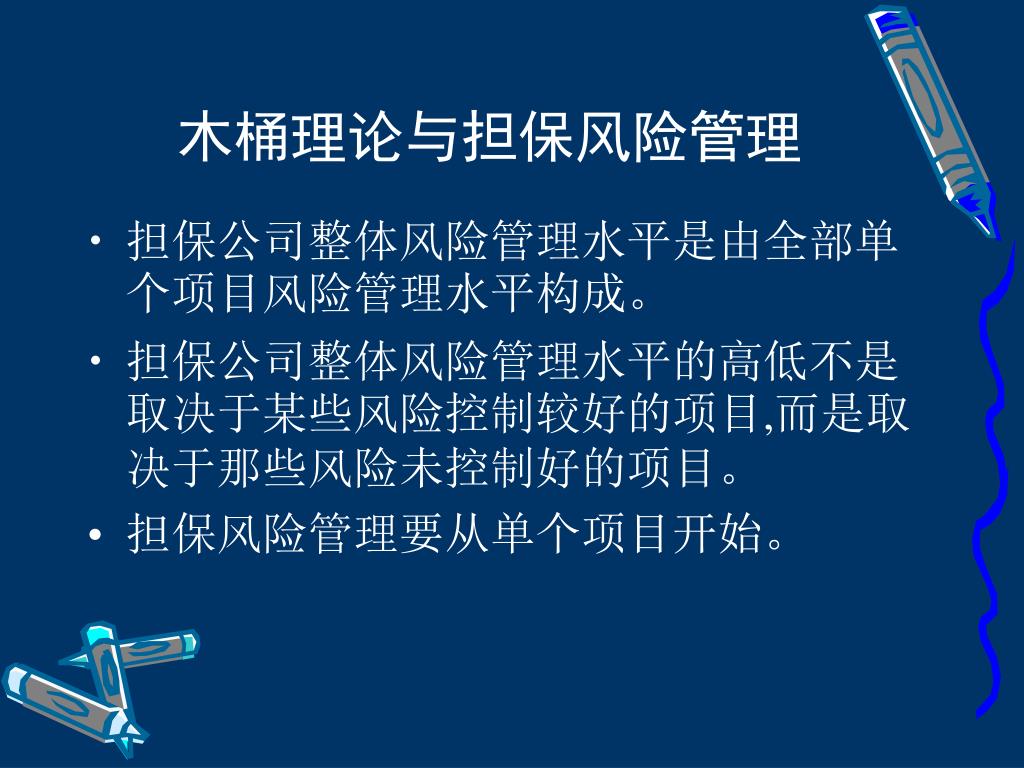 木桶理论与担保风险管理

• 担保公司整体风险管理水平是由全部单个项目风险管理水平构成。

• 担保公司整体风险管理水平的高低不是取决于某些风险控制较好的项目,而是取决于那些风险未控制好的项目。

• 担保风险管理要从单个项目开始。